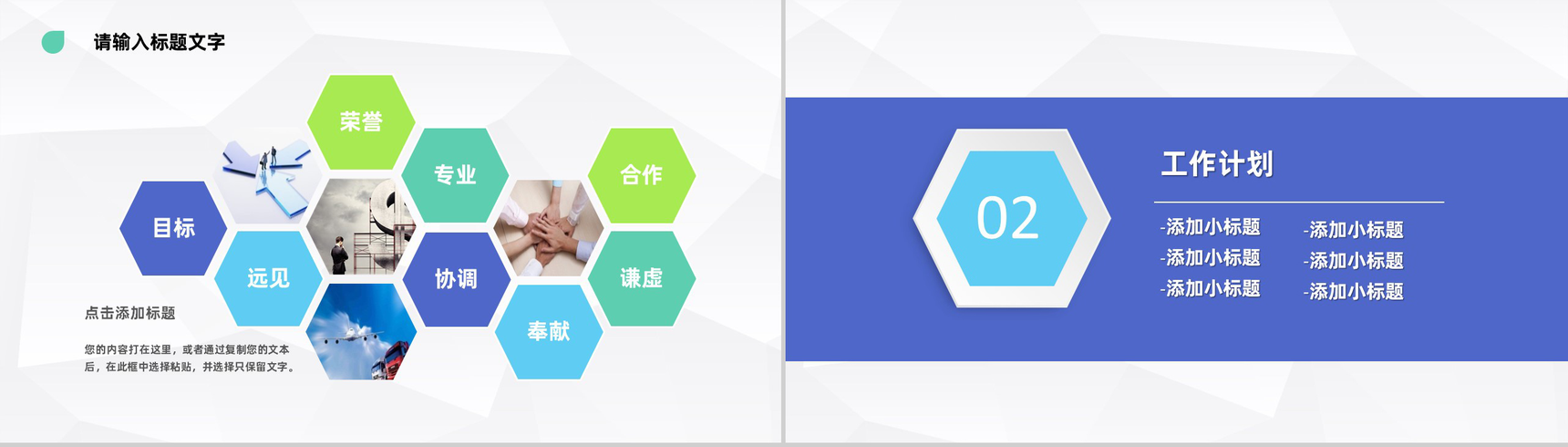 请输入标题文字

荣誉

专业

合作

目标

远见

协调

谦虚

奉献

点击添加标题

您的内容打在这里，或者通过复制您的文本后，在此框中选择粘贴，并选择只保留文字。

02

工作计划

-添加小标题

-添加小标题

-添加小标题

-添加小标题

-添加小标题

-添加小标题